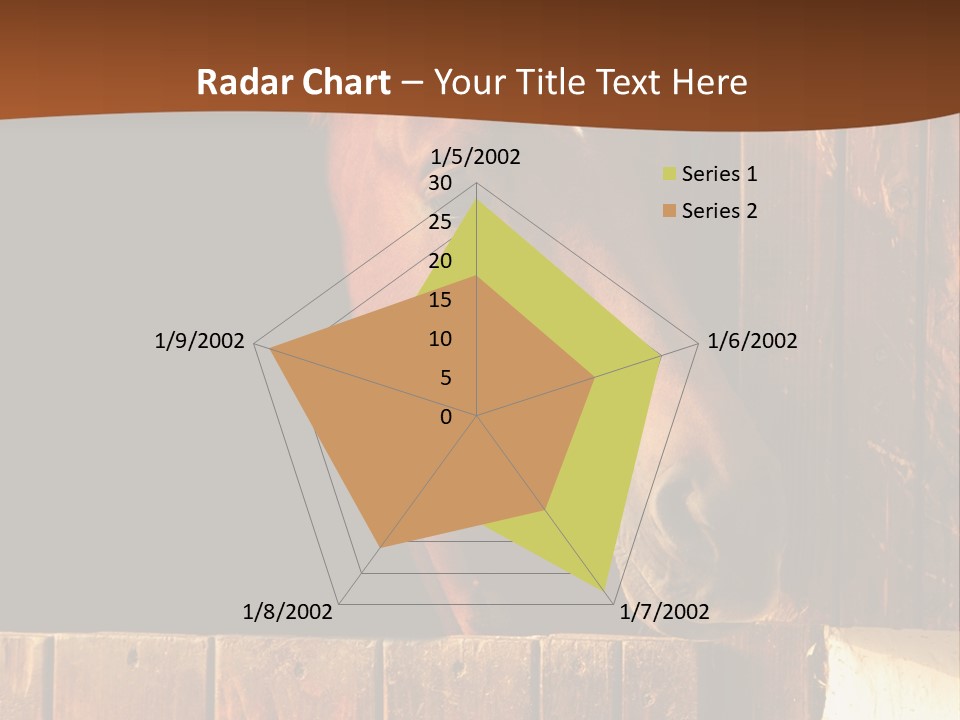 Radar Chart – Your Title Text Here

1/5/2002
30
25
20
15
10
5
0
1/6/2002
1/7/2002
1/8/2002
1/9/2002

Series 1
Series 2